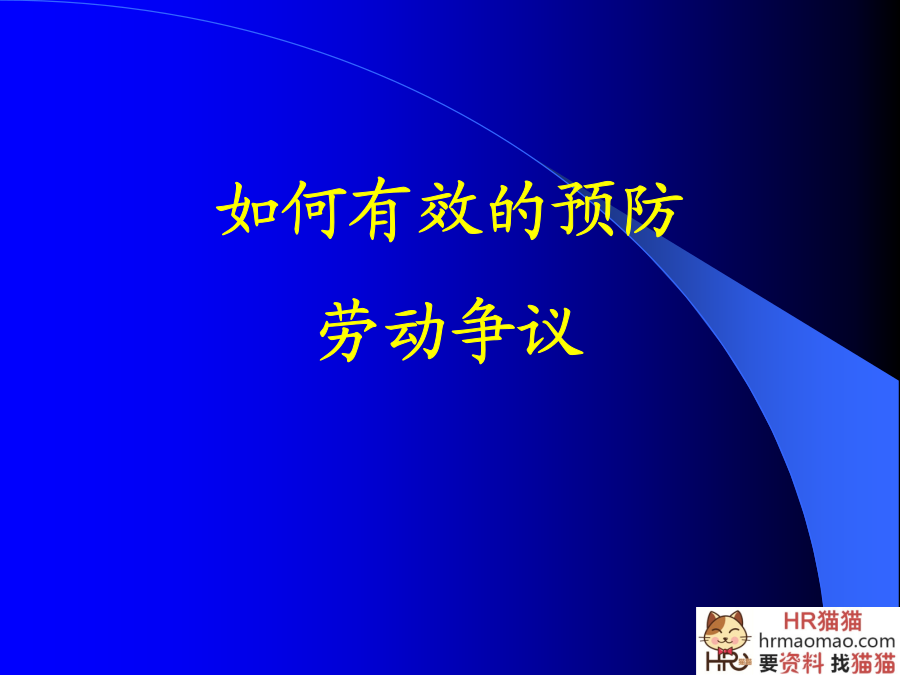 如何有效的预防
劳动争议

HR猫猫
hrmaomao.com
要资料 找猫猫